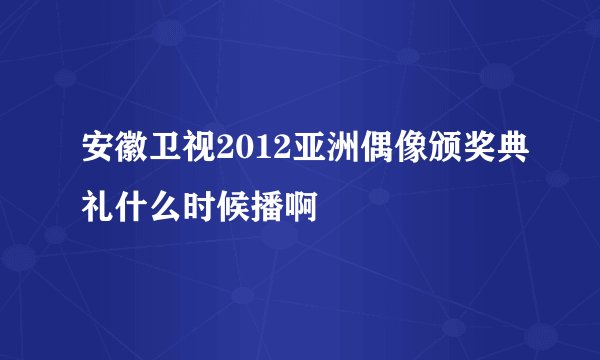 安徽卫视2012亚洲偶像颁奖典礼什么时候播啊